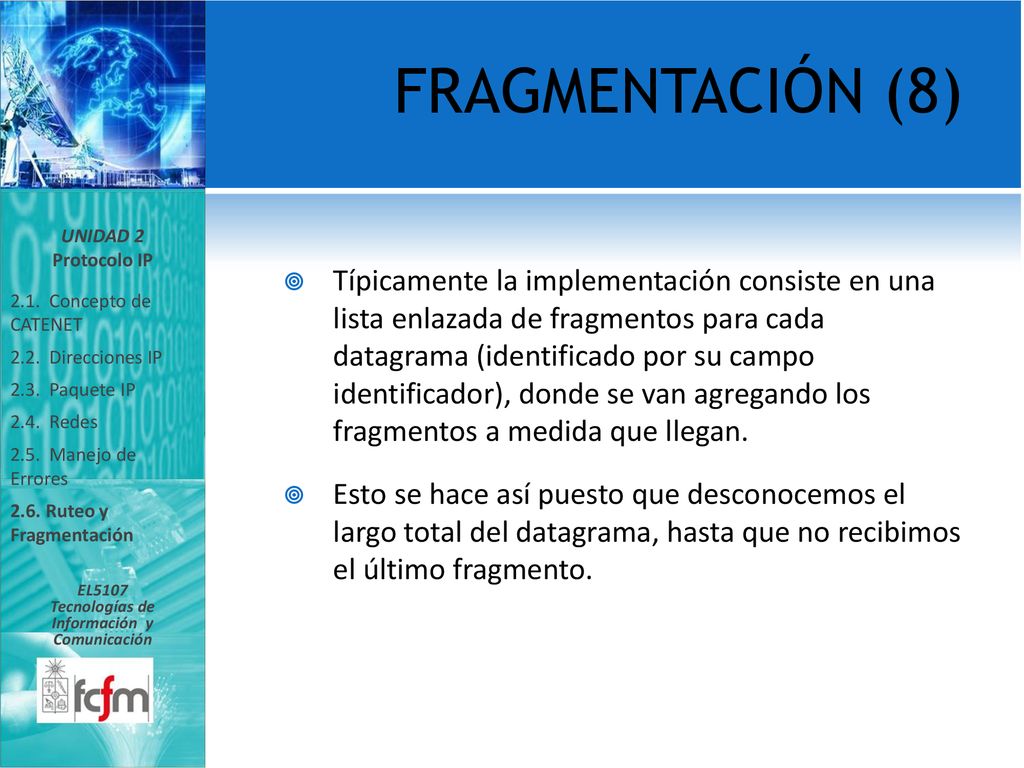 FRAGMENTACIÓN (8)

UNIDAD 2
Protocolo IP

2.1. Concepto de CATENET

2.2. Direcciones IP

2.3. Paquete IP

2.4. Redes

2.5. Manejo de Errores

2.6. Ruteo y Fragmentación

EL5107
Tecnologías de Información y Comunicación

fcfm

Típicamente la implementación consiste en una lista enlazada de fragmentos para cada datagrama (identificado por su campo identificador), donde se van agregando los fragmentos a medida que llegan.

Esto se hace así puesto que desconocemos el largo total del datagrama, hasta que no recibimos el último fragmento.